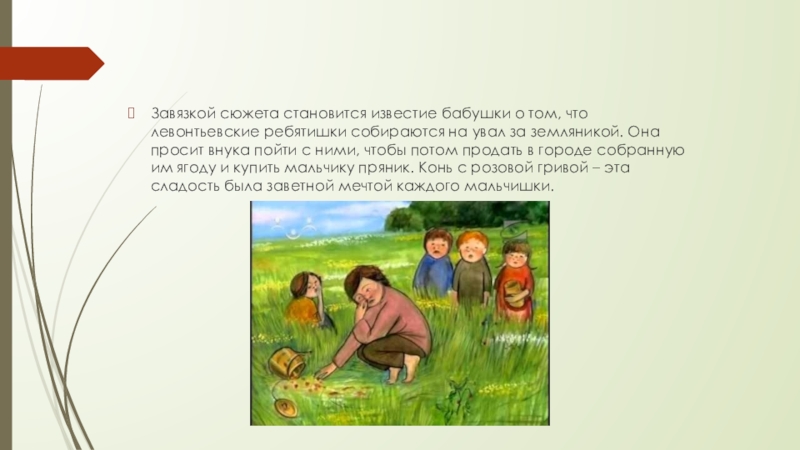 Завязкой сюжета становится известие бабушки о том, что левонтьевские ребятишки собираются на увал за земляникой. Она просит внука пойти с ними, чтобы потом продать в городе собранную им ягоду и купить мальчику пряник. Конь с розовой гривой – эта сладость была заветной мечтой каждого мальчишки.